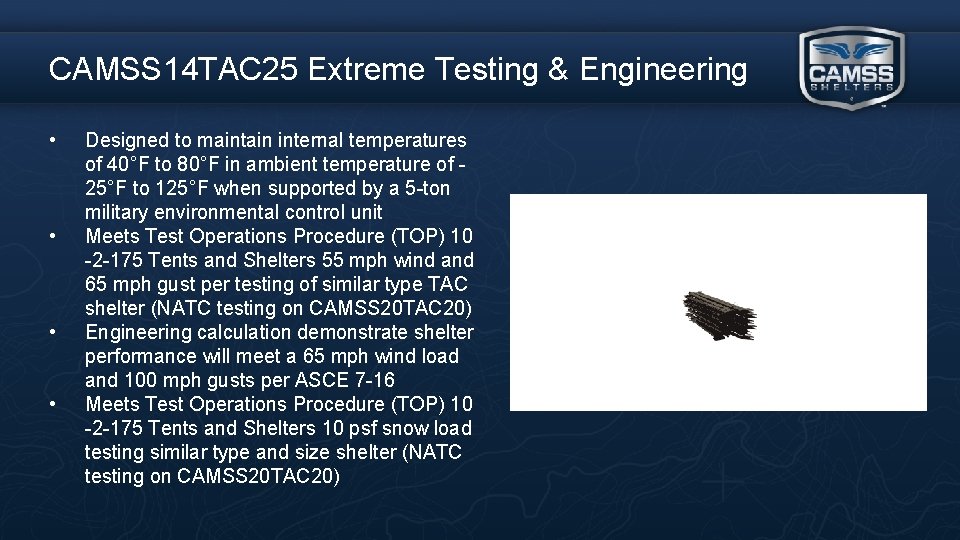 CAMSS14TAC25 Extreme Testing & Engineering

CAMSS
SHELTERS

• Designed to maintain internal temperatures of 40°F to 80°F in ambient temperature of -25°F to 125°F when supported by a 5-ton military environmental control unit
• Meets Test Operations Procedure (TOP) 10 -2-175 Tents and Shelters 55 mph wind and 65 mph gust per testing of similar type TAC shelter (NATC testing on CAMSS20TAC20)
• Engineering calculation demonstrate shelter performance will meet a 65 mph wind load and 100 mph gusts per ASCE 7-16
• Meets Test Operations Procedure (TOP) 10 -2-175 Tents and Shelters 10 psf snow load testing similar type and size shelter (NATC testing on CAMSS20TAC20)